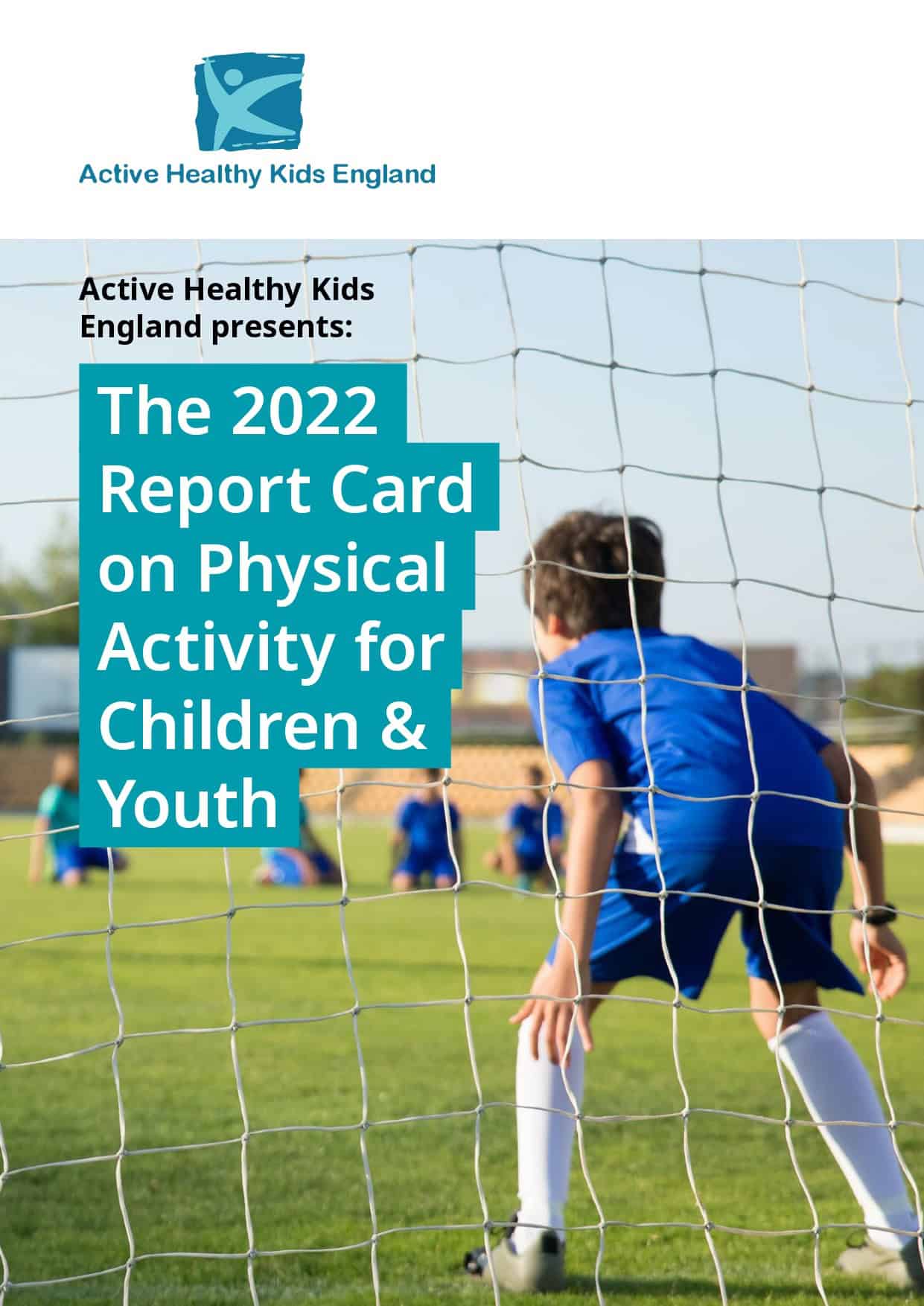 Active Healthy Kids England

Active Healthy Kids England presents:

The 2022 Report Card on Physical Activity for Children & Youth